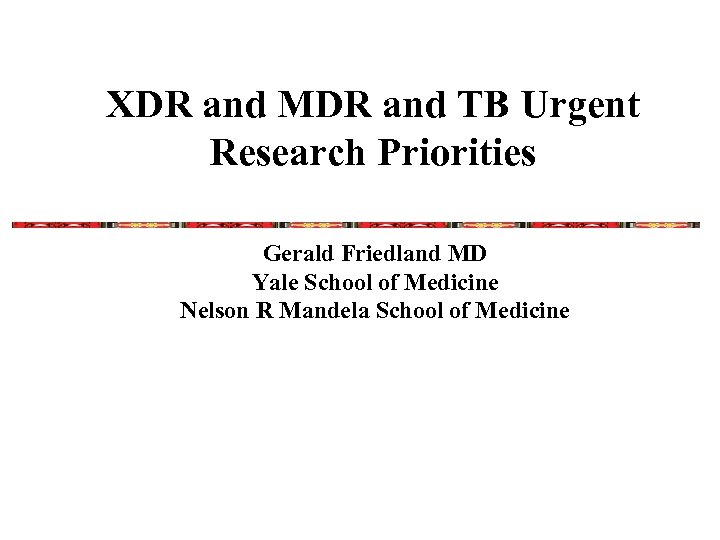 XDR and MDR and TB Urgent Research Priorities

Gerald Friedland MD
Yale School of Medicine
Nelson R Mandela School of Medicine